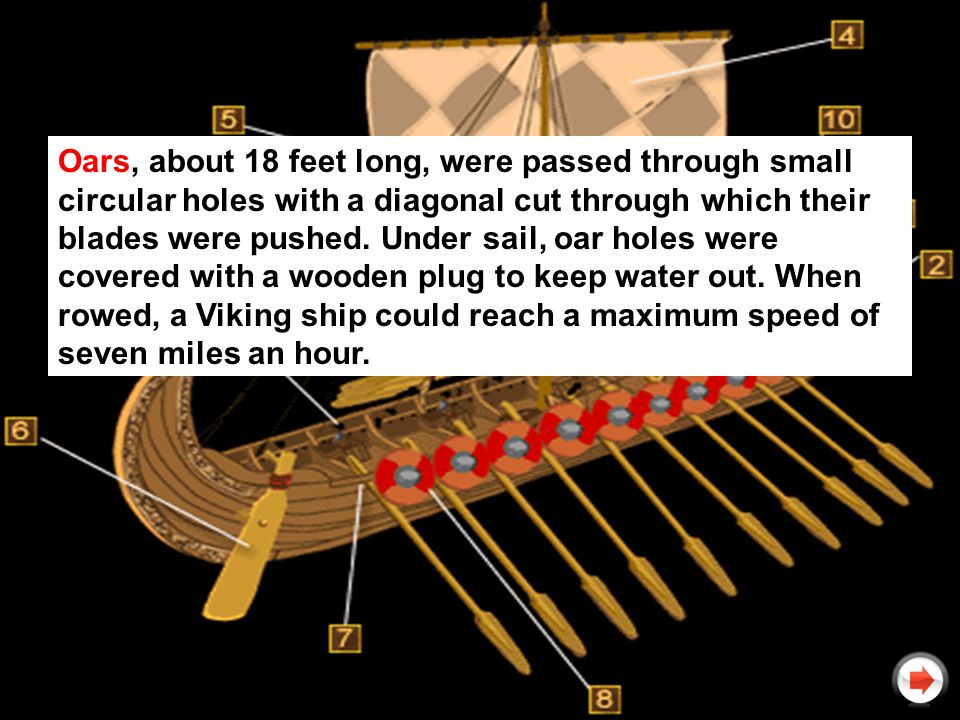 4

5

10

Oars, about 18 feet long, were passed through small circular holes with a diagonal cut through which their blades were pushed. Under sail, oar holes were covered with a wooden plug to keep water out. When rowed, a Viking ship could reach a maximum speed of seven miles an hour.

2

6

7

8